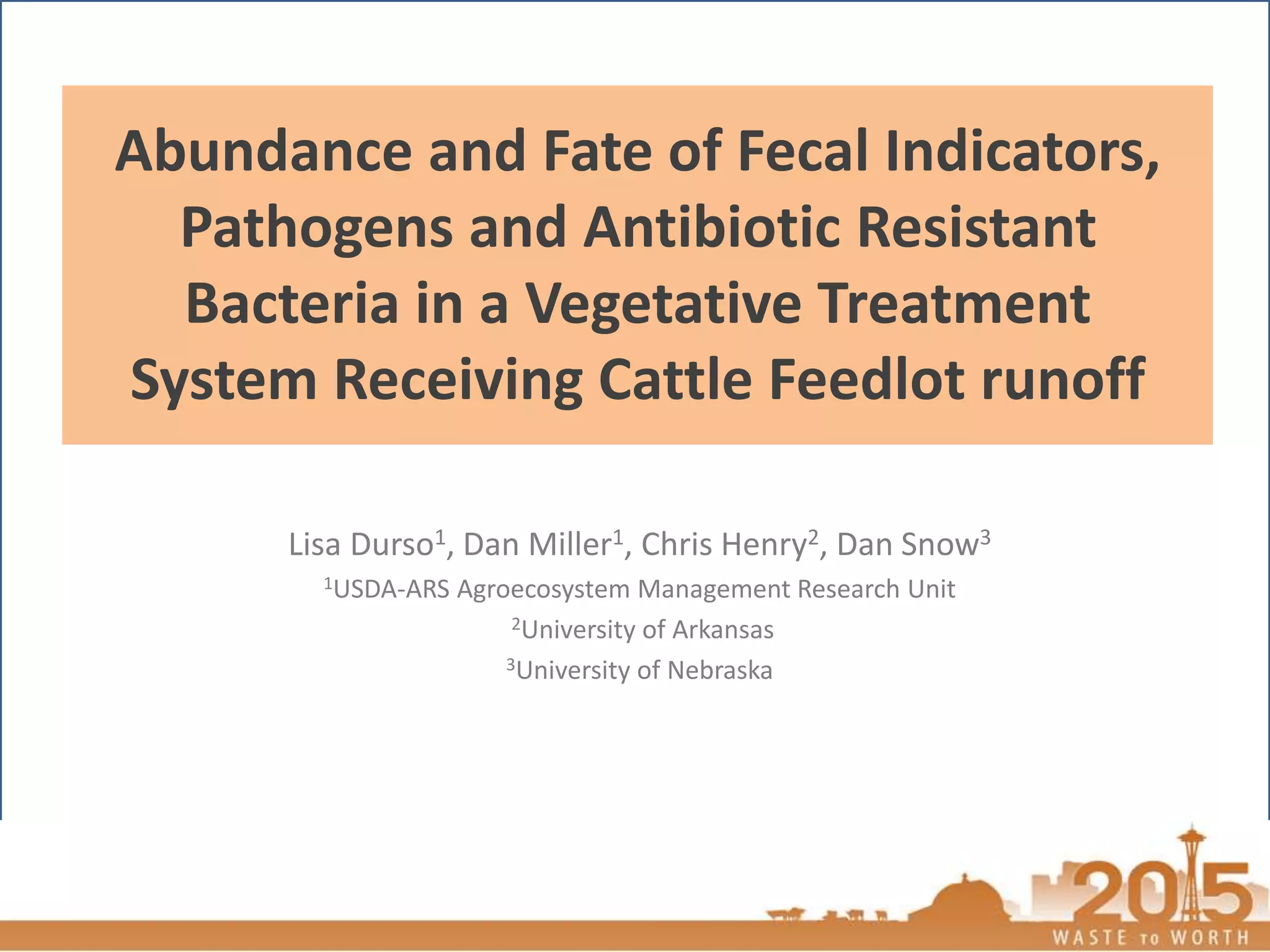 Abundance and Fate of Fecal Indicators, Pathogens and Antibiotic Resistant Bacteria in a Vegetative Treatment System Receiving Cattle Feedlot runoff

Lisa Durso$^1$, Dan Miller$^1$, Chris Henry$^2$, Dan Snow$^3$

$^1$USDA-ARS Agroecosystem Management Research Unit

$^2$University of Arkansas

$^3$University of Nebraska

2015

WASTE TO WORTH